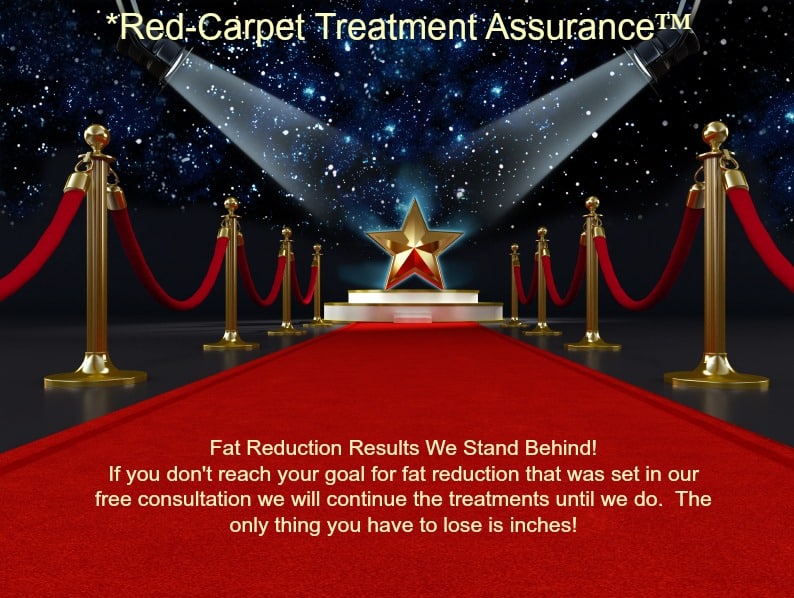 *Red-Carpet Treatment Assurance™

Fat Reduction Results We Stand Behind!
If you don't reach your goal for fat reduction that was set in our free consultation we will continue the treatments until we do.  The only thing you have to lose is inches!